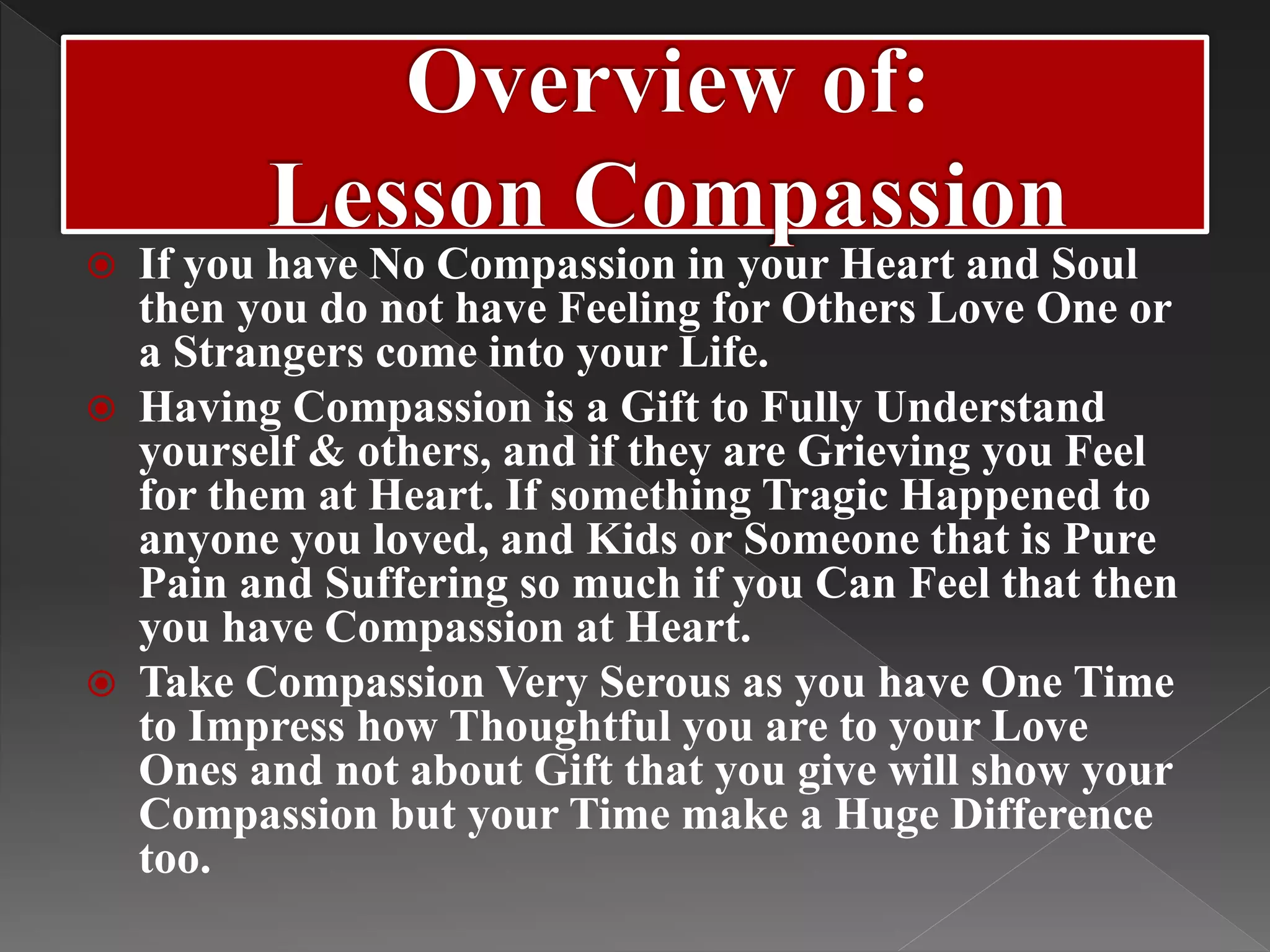 Overview of:
Lesson Compassion

If you have No Compassion in your Heart and Soul then you do not have Feeling for Others Love One or a Strangers come into your Life.

Having Compassion is a Gift to Fully Understand yourself & others, and if they are Grieving you Feel for them at Heart. If something Tragic Happened to anyone you loved, and Kids or Someone that is Pure Pain and Suffering so much if you Can Feel that then you have Compassion at Heart.

Take Compassion Very Serous as you have One Time to Impress how Thoughtful you are to your Love Ones and not about Gift that you give will show your Compassion but your Time make a Huge Difference too.